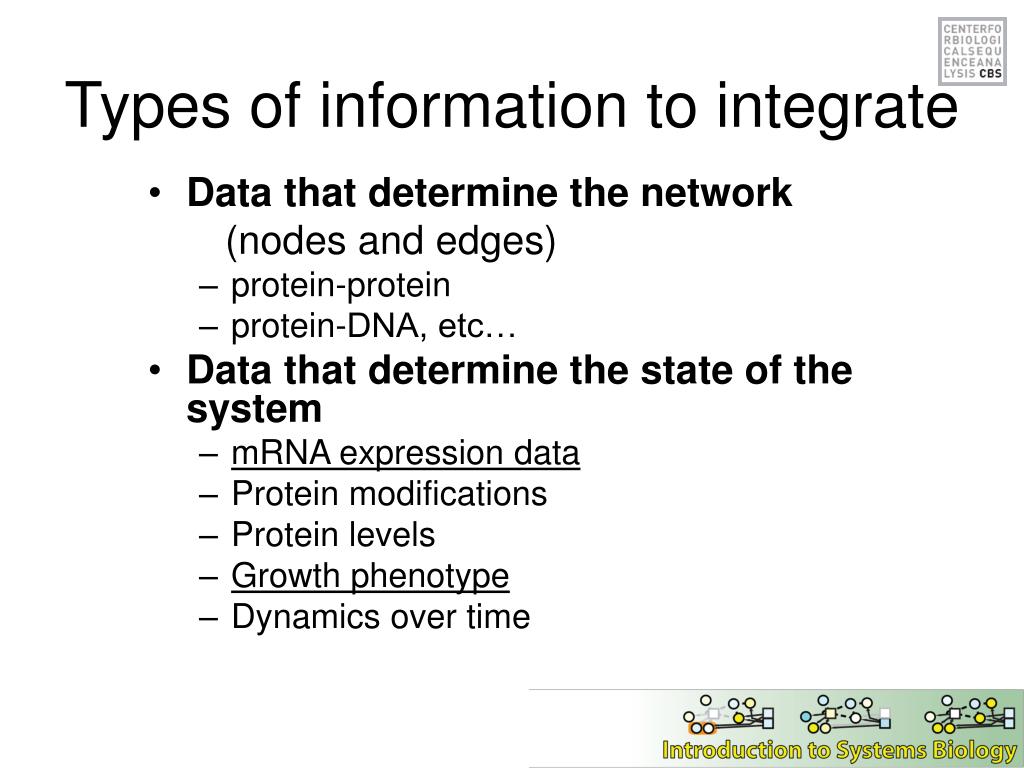 CENTERFO
RBIOLOGI
CALSEQU
ENCEANA
LYSIS CBS

Types of information to integrate

• Data that determine the network (nodes and edges)
– protein-protein
– protein-DNA, etc…
• Data that determine the state of the system
– mRNA expression data
– Protein modifications
– Protein levels
– Growth phenotype
– Dynamics over time

Introduction to Systems Biology